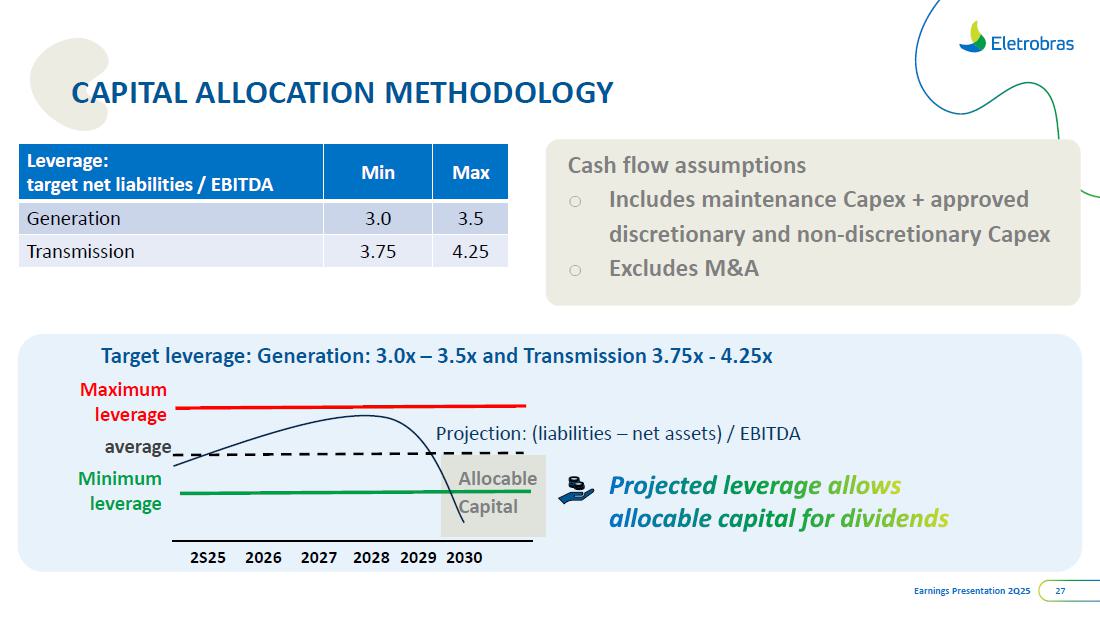 Eletrobras

CAPITAL ALLOCATION METHODOLOGY

| Leverage: target net liabilities / EBITDA | Min | Max |
|---|---|---|
| Generation | 3.0 | 3.5 |
| Transmission | 3.75 | 4.25 |

Cash flow assumptions
○ Includes maintenance Capex + approved discretionary and non-discretionary Capex
○ Excludes M&A

Target leverage: Generation: 3.0x – 3.5x and Transmission 3.75x - 4.25x

Maximum leverage
average
Minimum leverage
Projection: (liabilities – net assets) / EBITDA
Allocable Capital
2S25 2026 2027 2028 2029 2030

Projected leverage allows allocable capital for dividends

Earnings Presentation 2Q25 27